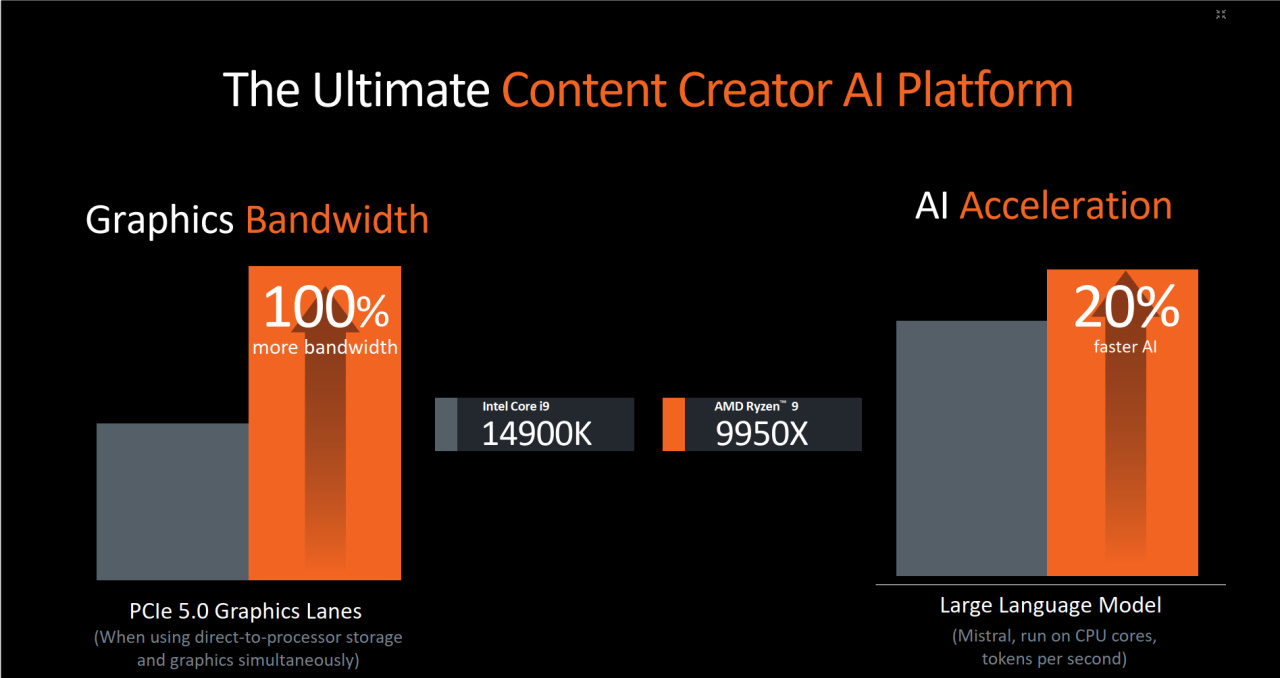 The Ultimate Content Creator AI Platform

Graphics Bandwidth

100%
more bandwidth

PCIe 5.0 Graphics Lanes
(When using direct-to-processor storage and graphics simultaneously)

Intel Core i9
14900K

AMD Ryzen™ 9
9950X

AI Acceleration

20%
faster AI

Large Language Model
(Mistral, run on CPU cores, tokens per second)